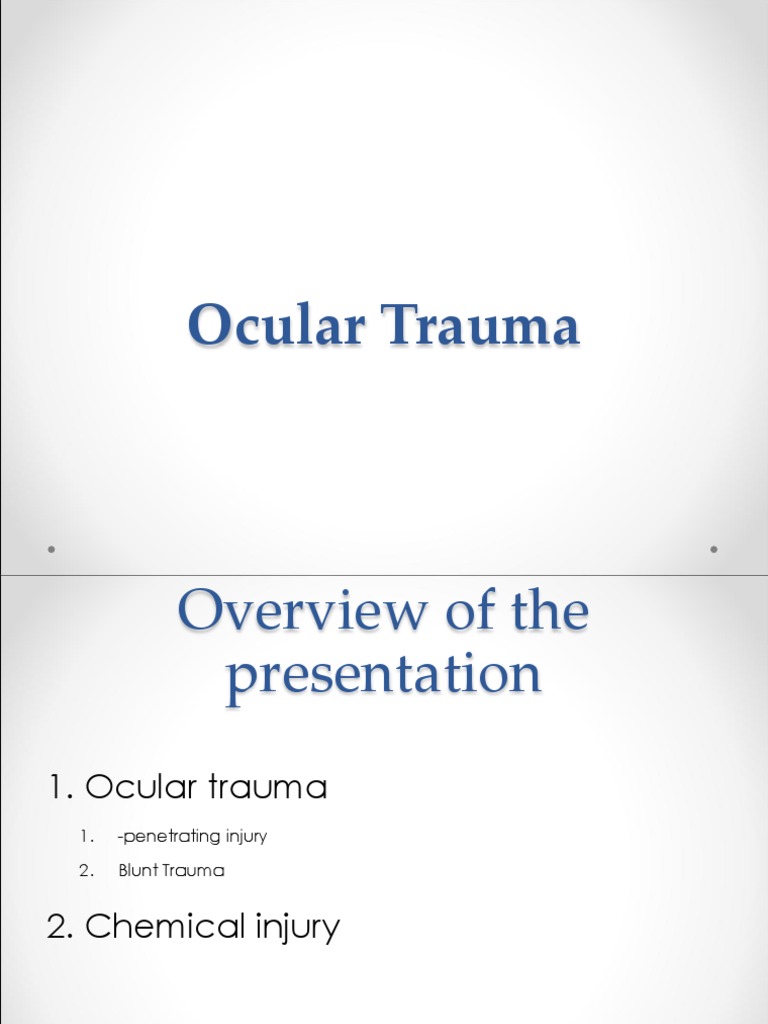 Ocular Trauma

Overview of the presentation

1. Ocular trauma

1. -penetrating injury
2. Blunt Trauma

2. Chemical injury